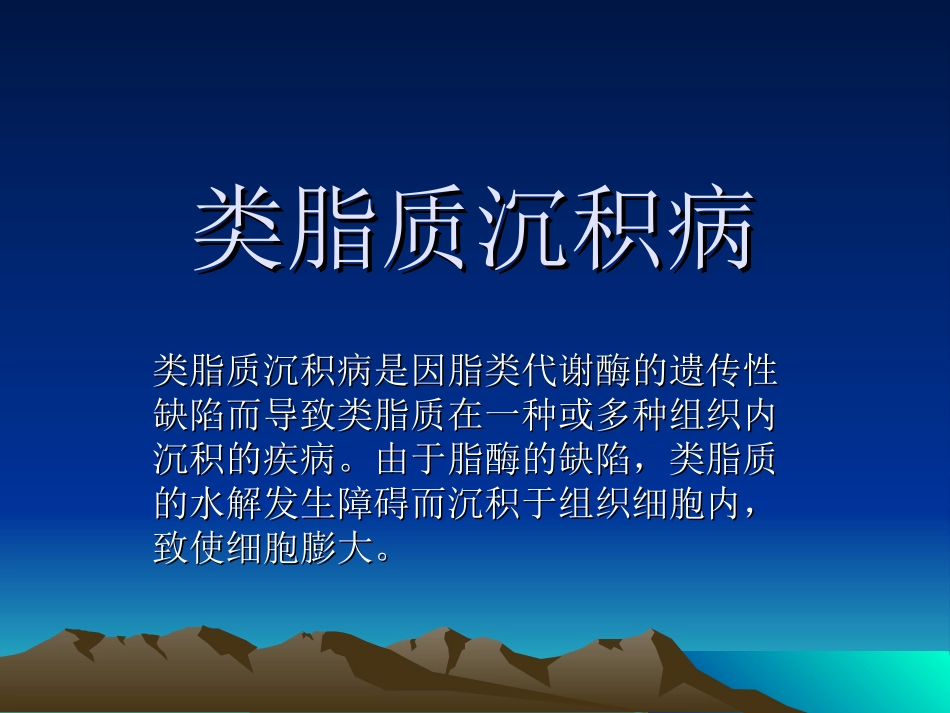 类脂质沉积病

类脂质沉积病是因脂类代谢酶的遗传性缺陷而导致类脂质在一种或多种组织内沉积的疾病。由于脂酶的缺陷，类脂质的水解发生障碍而沉积于组织细胞内，致使细胞膨大。